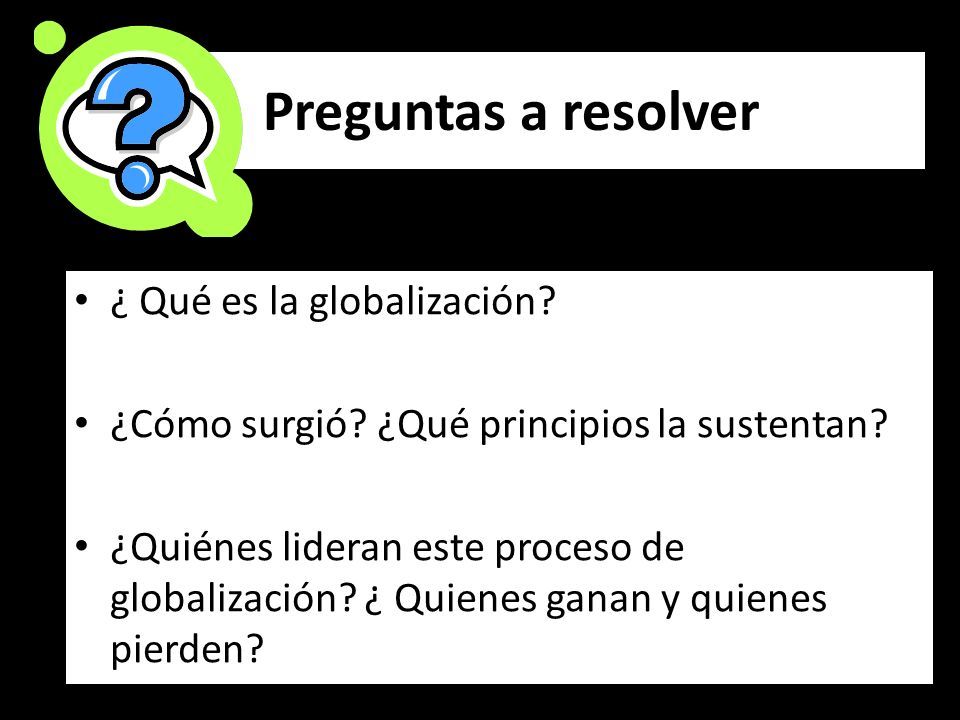 Preguntas a resolver

• ¿ Qué es la globalización?

• ¿Cómo surgió? ¿Qué principios la sustentan?

• ¿Quiénes lideran este proceso de globalización? ¿ Quienes ganan y quienes pierden?